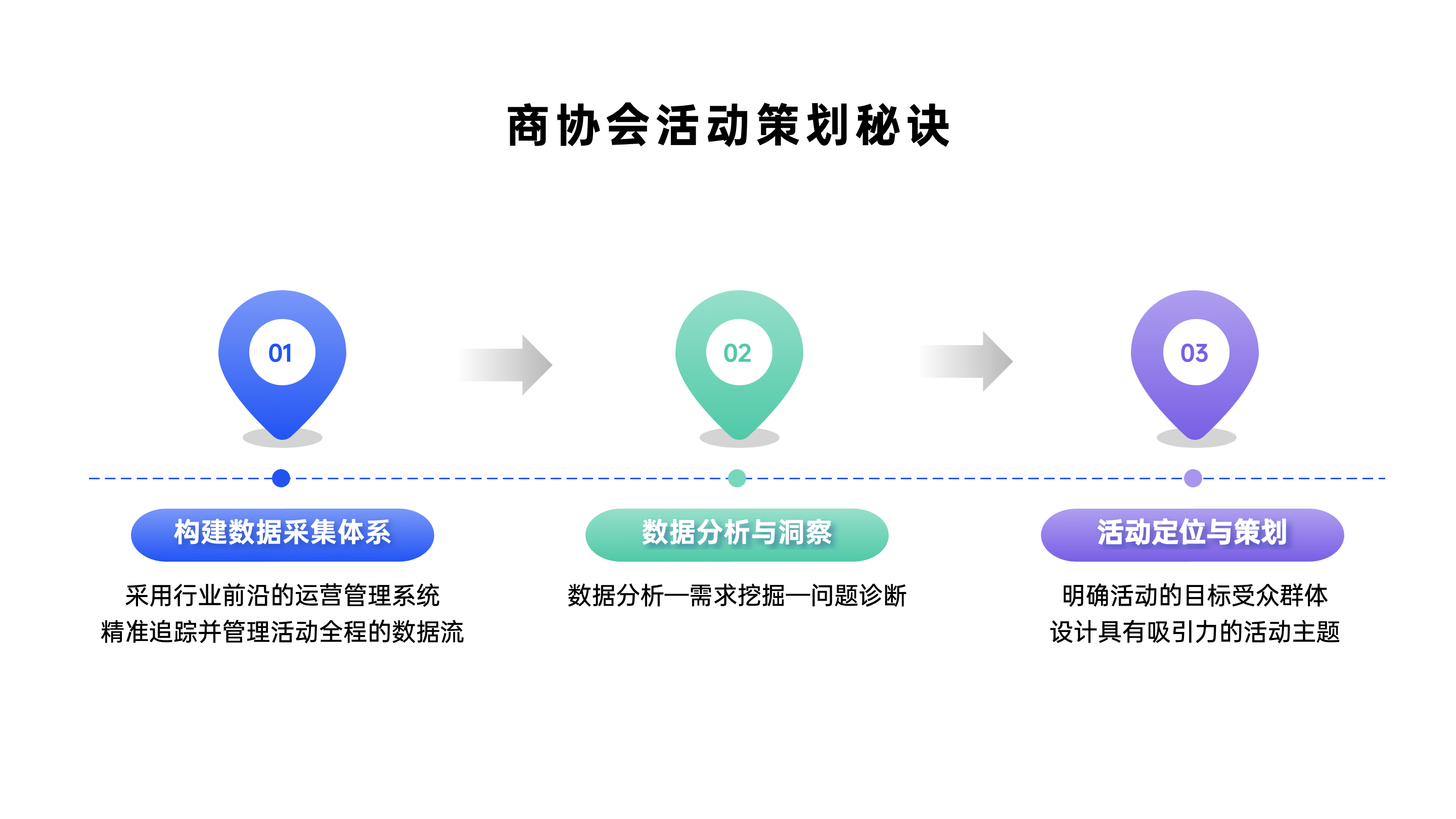 商协会活动策划秘诀

01

构建数据采集体系

采用行业前沿的运营管理系统
精准追踪并管理活动全程的数据流

02

数据分析与洞察

数据分析—需求挖掘—问题诊断

03

活动定位与策划

明确活动的目标受众群体
设计具有吸引力的活动主题